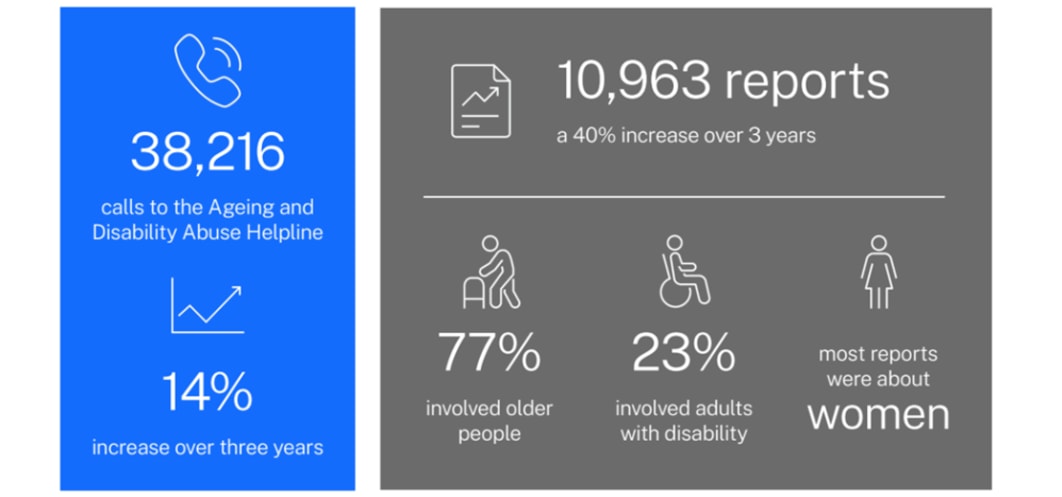 38,216

calls to the Ageing and Disability Abuse Helpline

14%

increase over three years

10,963 reports

a 40% increase over 3 years

77%

involved older people

23%

involved adults with disability

most reports were about

women